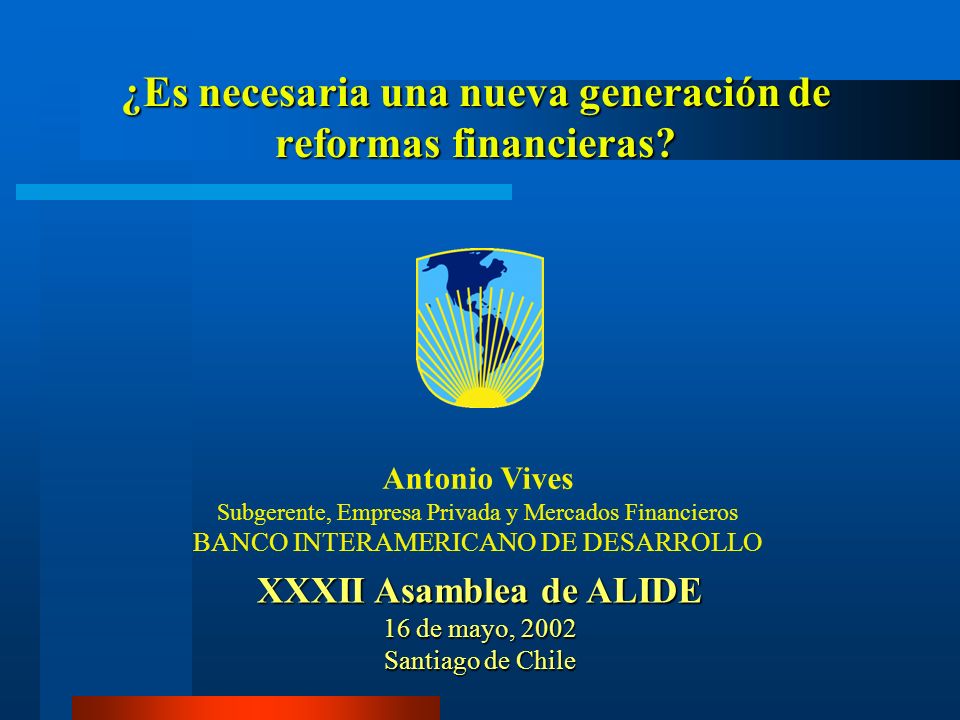 ¿Es necesaria una nueva generación de reformas financieras?

Antonio Vives
Subgerente, Empresa Privada y Mercados Financieros
BANCO INTERAMERICANO DE DESARROLLO

XXXII Asamblea de ALIDE
16 de mayo, 2002
Santiago de Chile